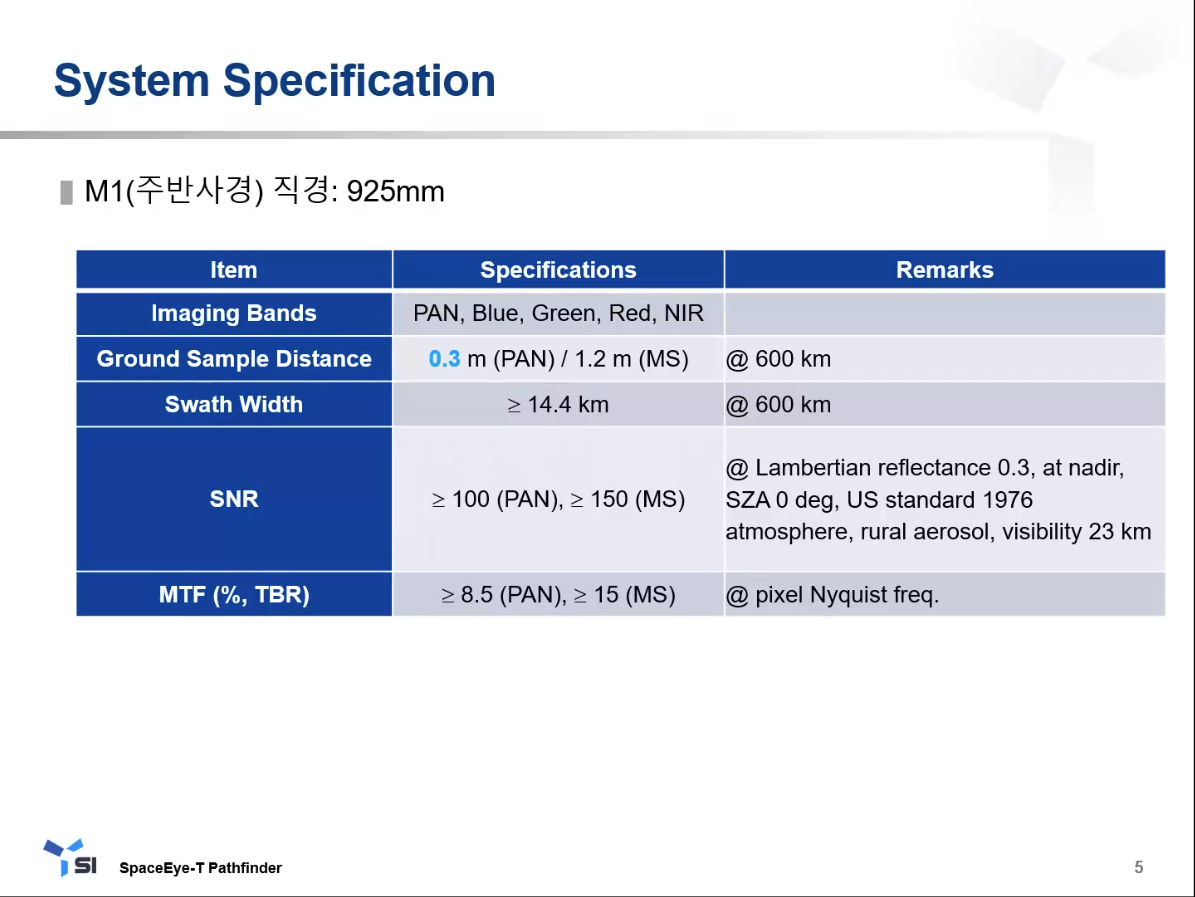 System Specification

M1(주반사경) 직경: 925mm

| Item | Specifications | Remarks |
|---|---|---|
| Imaging Bands | PAN, Blue, Green, Red, NIR | |
| Ground Sample Distance | 0.3 m (PAN) / 1.2 m (MS) | @ 600 km |
| Swath Width | $\geq$ 14.4 km | @ 600 km |
| SNR | $\geq$ 100 (PAN), $\geq$ 150 (MS) | @ Lambertian reflectance 0.3, at nadir, SZA 0 deg, US standard 1976 atmosphere, rural aerosol, visibility 23 km |
| MTF (%, TBR) | $\geq$ 8.5 (PAN), $\geq$ 15 (MS) | @ pixel Nyquist freq. |

SI SpaceEye-T Pathfinder

5